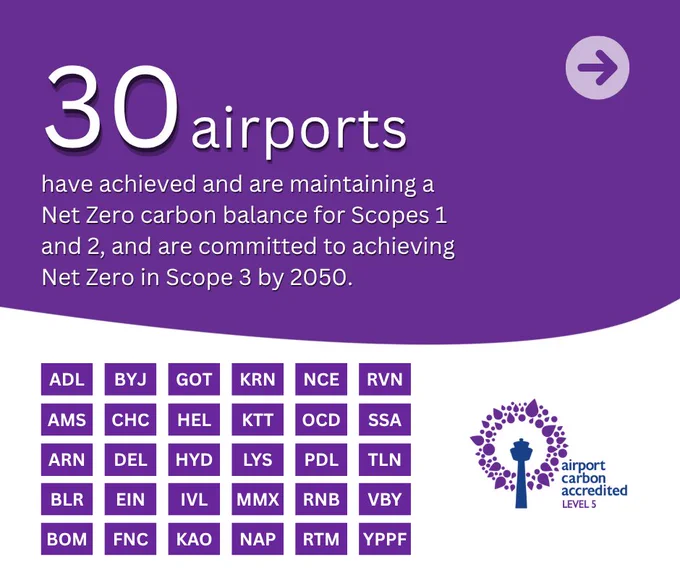 30 airports

have achieved and are maintaining a Net Zero carbon balance for Scopes 1 and 2, and are committed to achieving Net Zero in Scope 3 by 2050.

| ADL | BYJ | GOT | KRN | NCE | RVN |
|---|---|---|---|---|---|
| AMS | CHC | HEL | KTT | OCD | SSA |
| ARN | DEL | HYD | LYS | PDL | TLN |
| BLR | EIN | IVL | MMX | RNB | VBY |
| BOM | FNC | KAO | NAP | RTM | YPPF |

airport carbon accredited
LEVEL 5